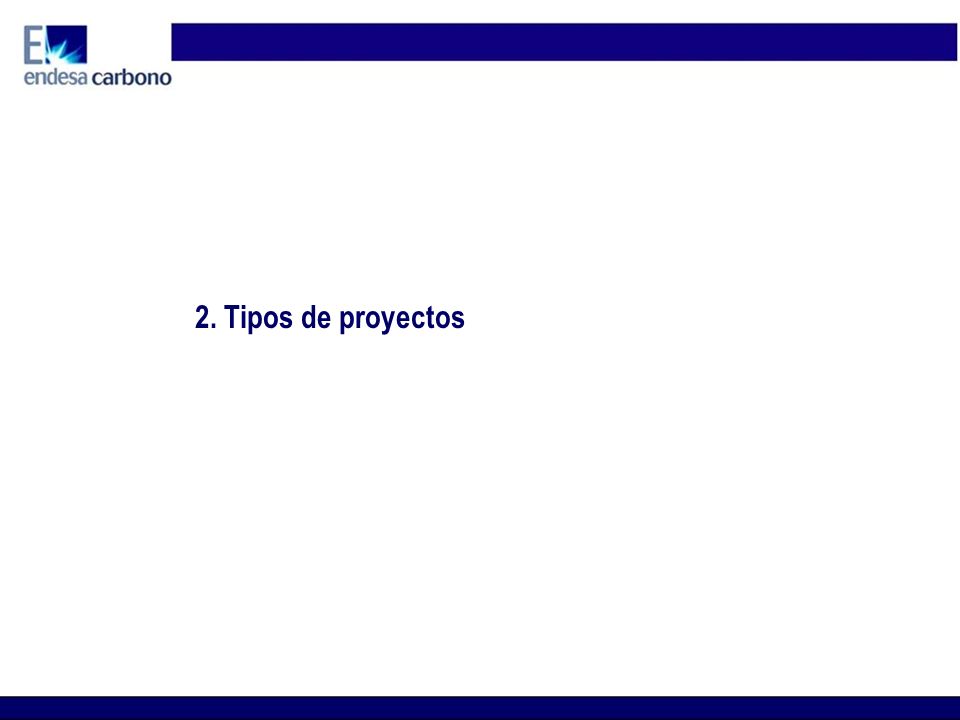 E

endesa carbono

2. Tipos de proyectos